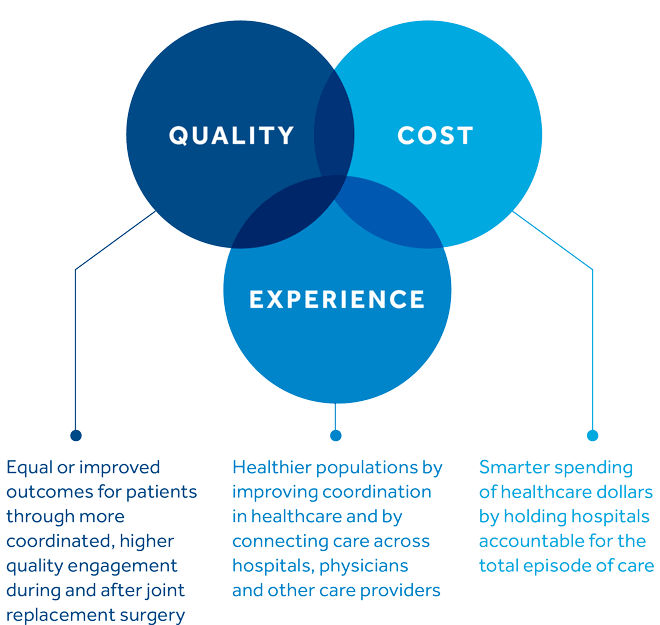 QUALITY

COST

EXPERIENCE

Equal or improved outcomes for patients through more coordinated, higher quality engagement during and after joint replacement surgery

Healthier populations by improving coordination in healthcare and by connecting care across hospitals, physicians and other care providers

Smarter spending of healthcare dollars by holding hospitals accountable for the total episode of care